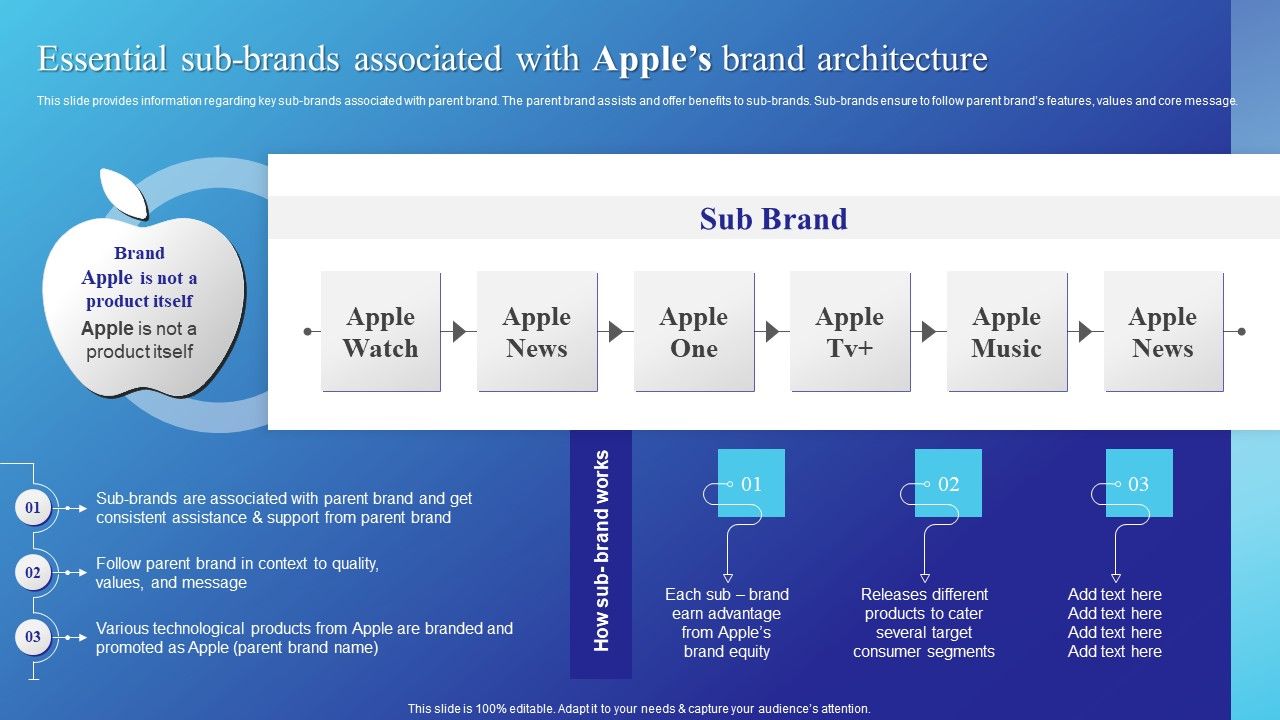 Essential sub-brands associated with Apple's brand architecture

This slide provides information regarding key sub-brands associated with parent brand. The parent brand assists and offer benefits to sub-brands. Sub-brands ensure to follow parent brand's features, values and core message.

Brand Apple is not a product itself

Apple is not a product itself

Sub Brand

Apple Watch

Apple News

Apple One

Apple Tv+

Apple Music

Apple News

01 Sub-brands are associated with parent brand and get consistent assistance & support from parent brand

02 Follow parent brand in context to quality, values, and message

03 Various technological products from Apple are branded and promoted as Apple (parent brand name)

How sub-brand works

01

Each sub – brand earn advantage from Apple's brand equity

02

Releases different products to cater several target consumer segments

03

Add text here
Add text here
Add text here
Add text here

This slide is 100% editable. Adapt it to your needs & capture your audience's attention.